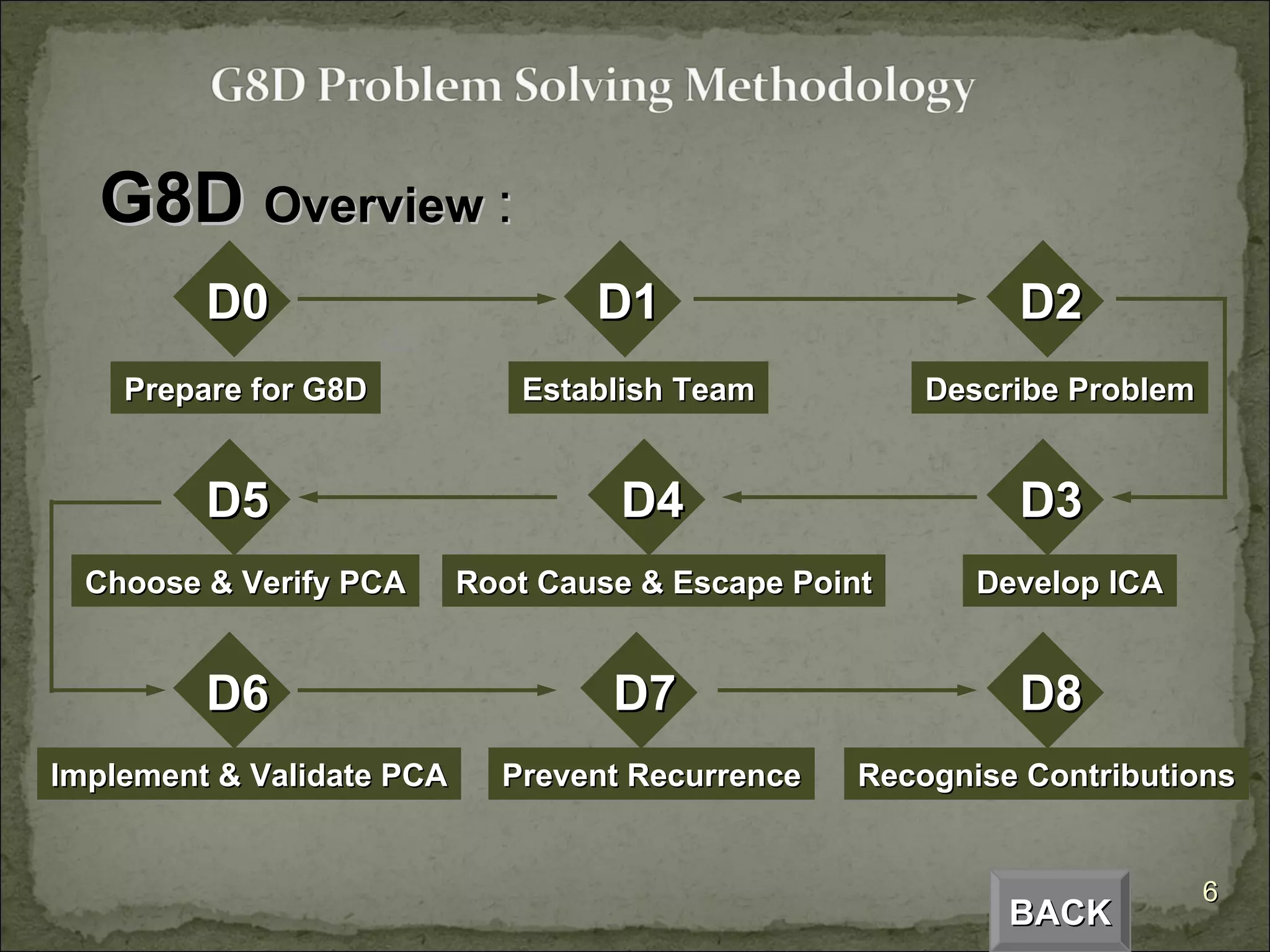 G8D Problem Solving Methodology

G8D Overview :

D0
Prepare for G8D

D1
Establish Team

D2
Describe Problem

D5
Choose & Verify PCA

D4
Root Cause & Escape Point

D3
Develop ICA

D6
Implement & Validate PCA

D7
Prevent Recurrence

D8
Recognise Contributions

BACK

6